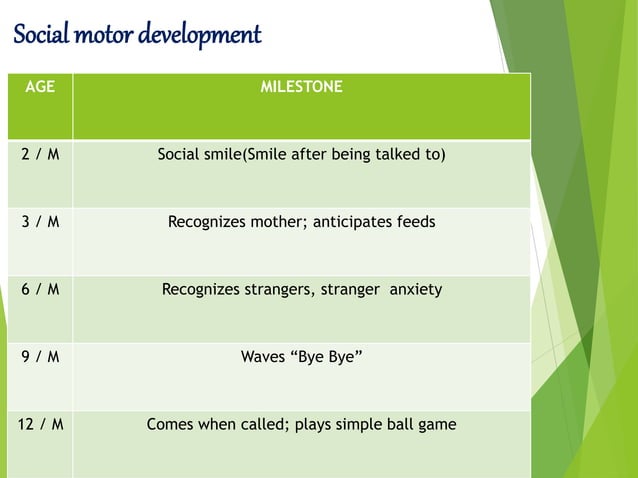 Social motor development

| AGE | MILESTONE |
|---|---|
| 2 / M | Social smile(Smile after being talked to) |
| 3 / M | Recognizes mother; anticipates feeds |
| 6 / M | Recognizes strangers, stranger anxiety |
| 9 / M | Waves “Bye Bye” |
| 12 / M | Comes when called; plays simple ball game |